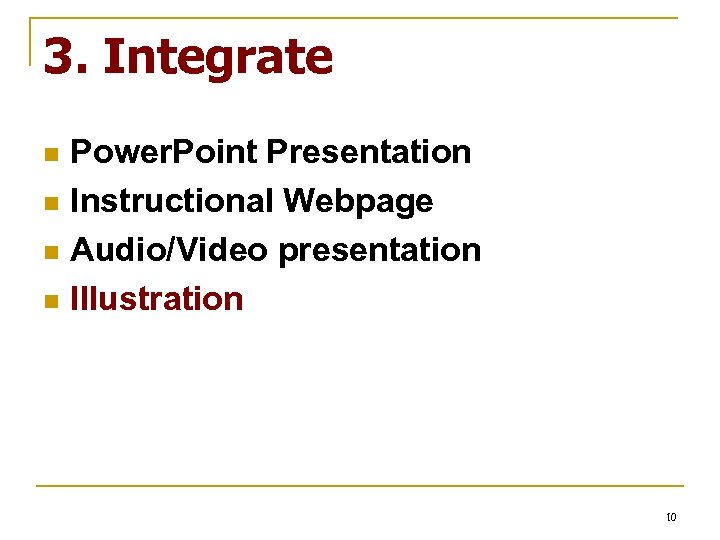 3. Integrate

- PowerPoint Presentation
- Instructional Webpage
- Audio/Video presentation
- Illustration

10